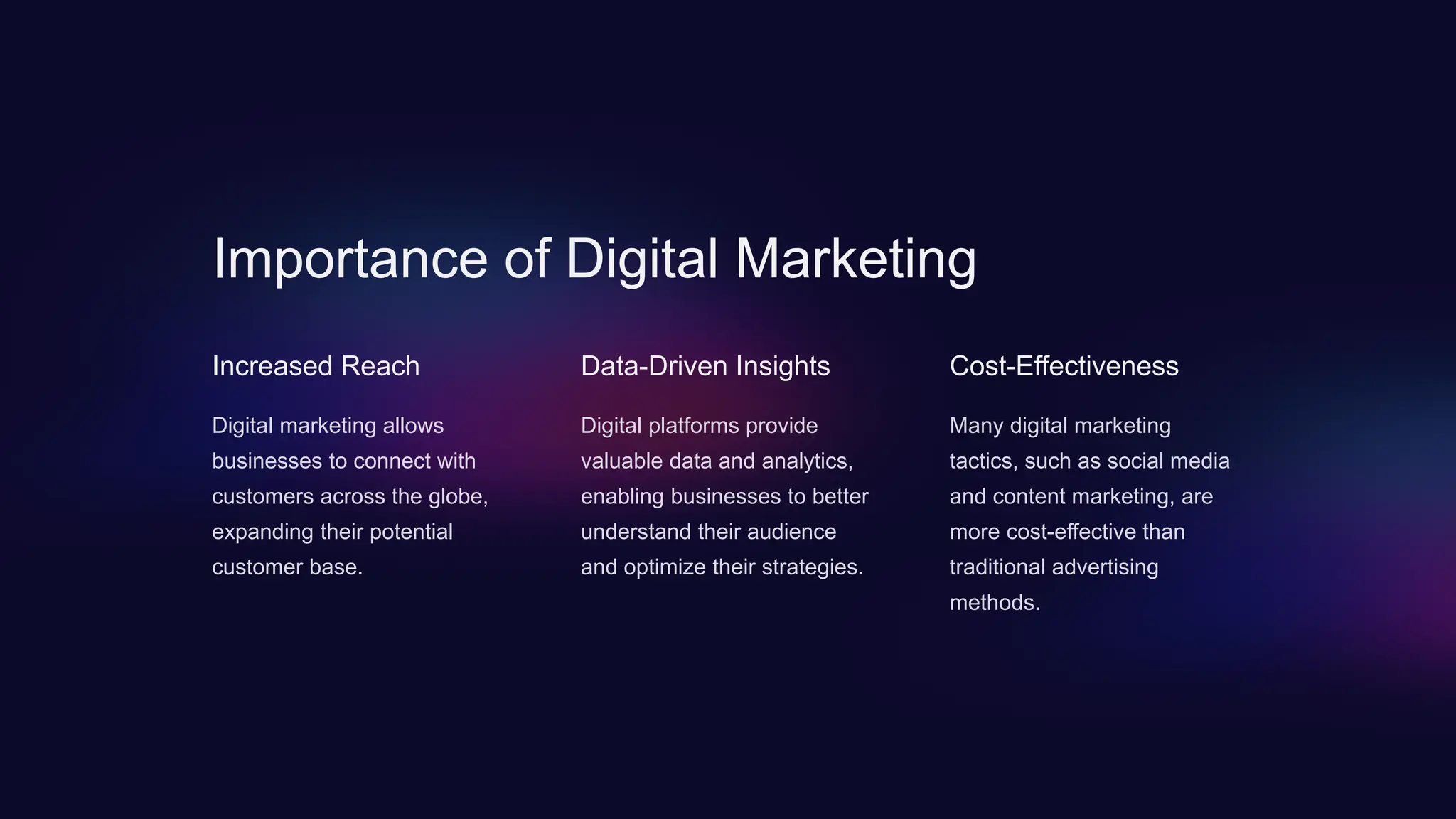 Importance of Digital Marketing

Increased Reach

Digital marketing allows businesses to connect with customers across the globe, expanding their potential customer base.

Data-Driven Insights

Digital platforms provide valuable data and analytics, enabling businesses to better understand their audience and optimize their strategies.

Cost-Effectiveness

Many digital marketing tactics, such as social media and content marketing, are more cost-effective than traditional advertising methods.